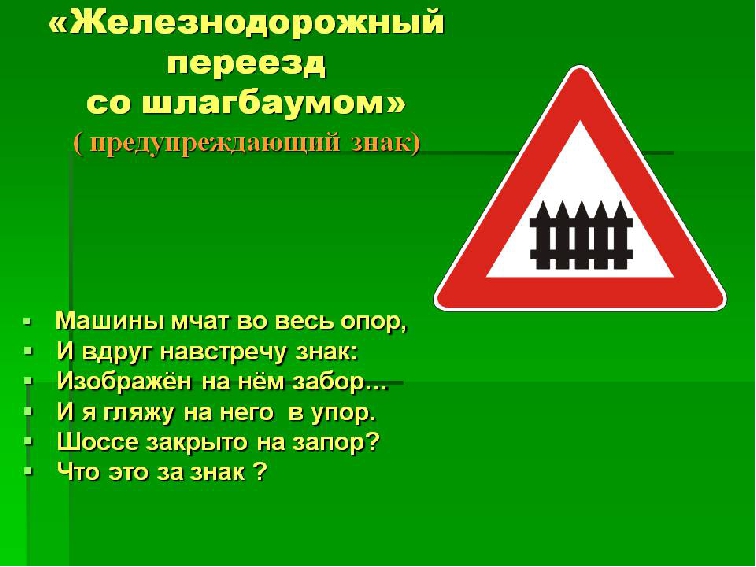 «Железнодорожный переезд со шлагбаумом»
( предупреждающий знак)

- Машины мчат во весь опор,
- И вдруг навстречу знак:
- Изображён на нём забор…
- И я гляжу на него в упор.
- Шоссе закрыто на запор?
- Что это за знак ?